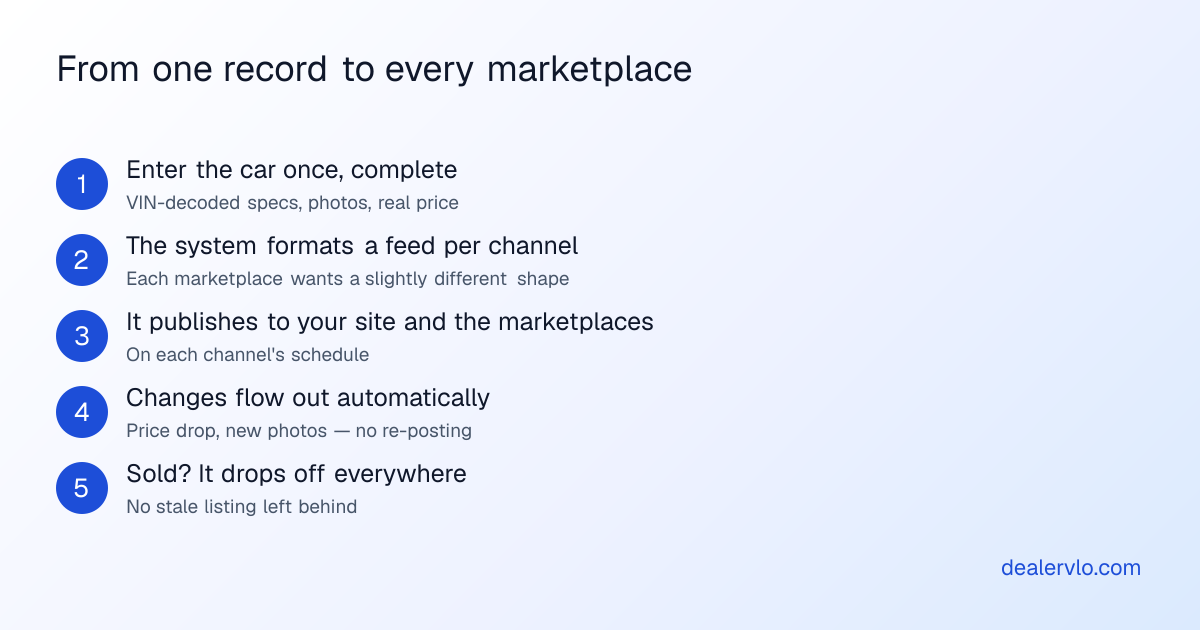 From one record to every marketplace

1
Enter the car once, complete
VIN-decoded specs, photos, real price

2
The system formats a feed per channel
Each marketplace wants a slightly different shape

3
It publishes to your site and the marketplaces
On each channel's schedule

4
Changes flow out automatically
Price drop, new photos — no re-posting

5
Sold? It drops off everywhere
No stale listing left behind

dealervlo.com